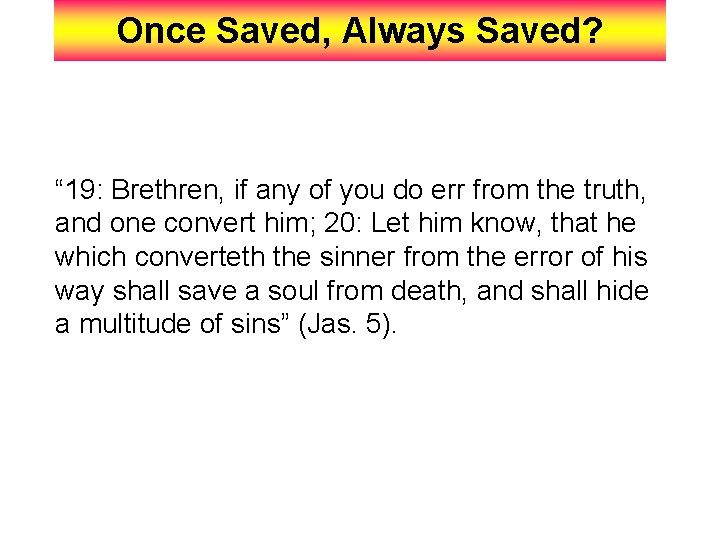 Once Saved, Always Saved?

“19: Brethren, if any of you do err from the truth, and one convert him; 20: Let him know, that he which converteth the sinner from the error of his way shall save a soul from death, and shall hide a multitude of sins” (Jas. 5).